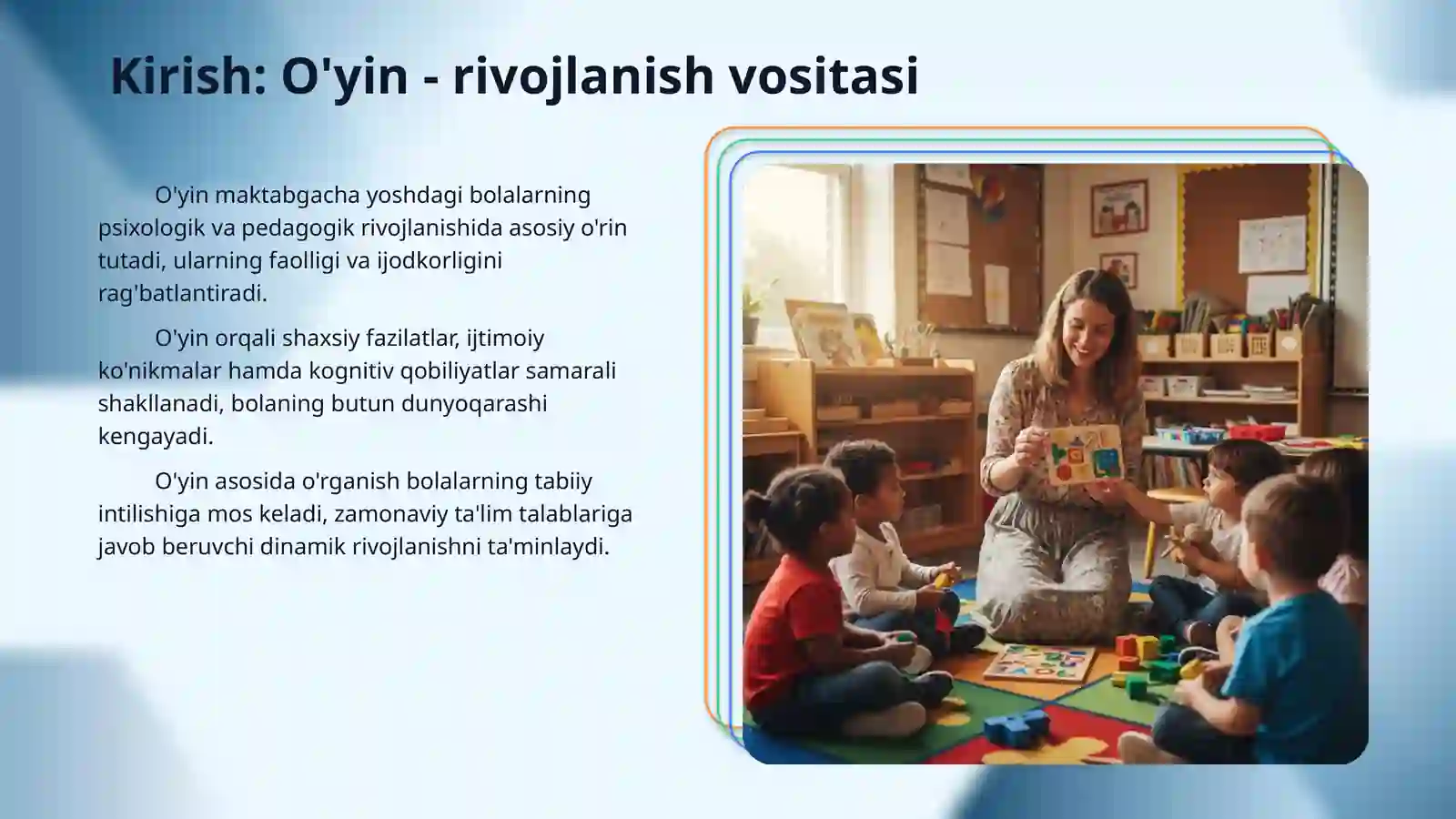 Kirish: O'yin - rivojlanish vositasi

O'yin maktabgacha yoshdagi bolalarning psixologik va pedagogik rivojlanishida asosiy o'rin tutadi, ularning faolligi va ijodkorligini rag'batlantiradi.

O'yin orqali shaxsiy fazilatlar, ijtimoiy ko'nikmalar hamda kognitiv qobiliyatlar samarali shakllanadi, bolaning butun dunyoqarashi kengayadi.

O'yin asosida o'rganish bolalarning tabiiy intilishiga mos keladi, zamonaviy ta'lim talablariga javob beruvchi dinamik rivojlanishni ta'minlaydi.